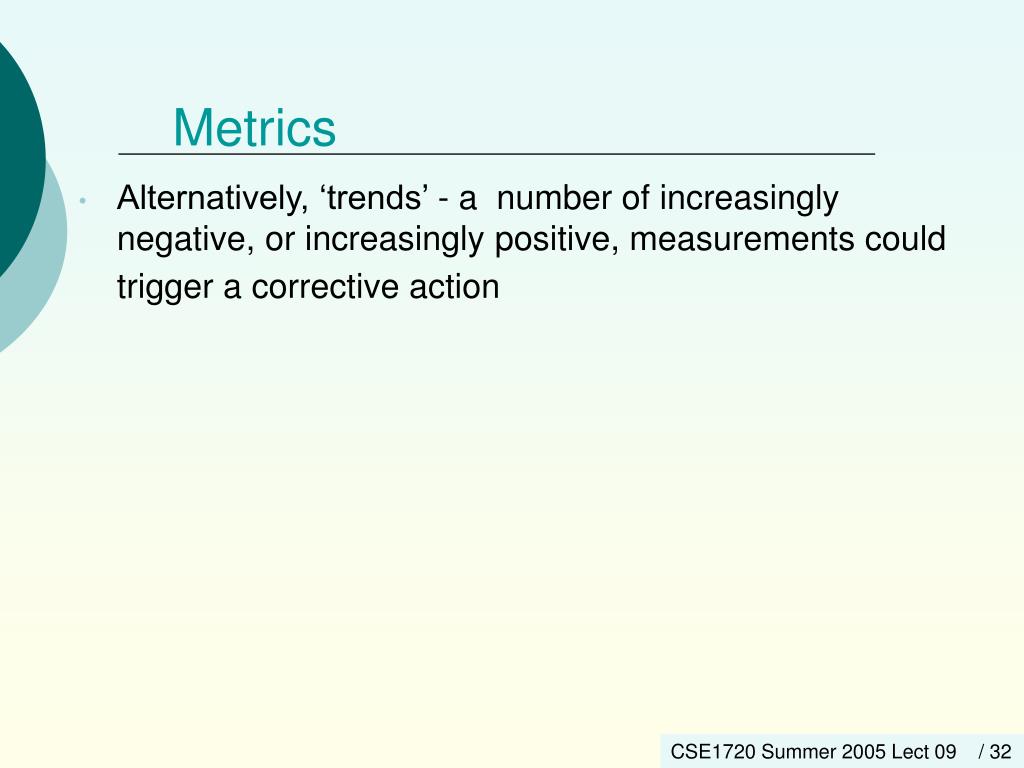 Metrics

• Alternatively, ‘trends’ - a number of increasingly negative, or increasingly positive, measurements could trigger a corrective action

CSE1720 Summer 2005 Lect 09 / 32